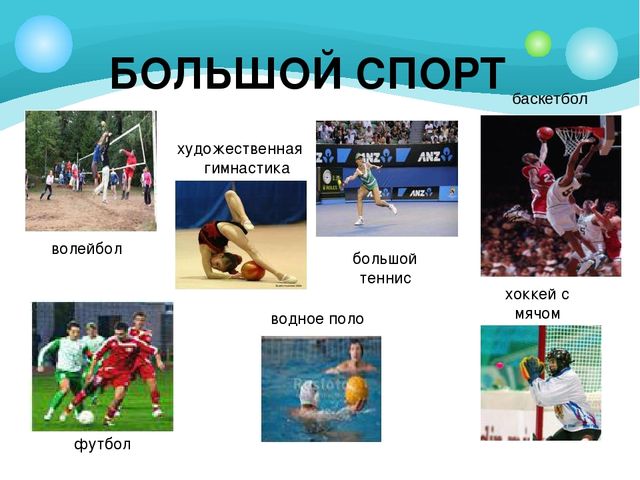 БОЛЬШОЙ СПОРТ

баскетбол

художественная гимнастика

ANZ ANZ ANZ

волейбол

большой теннис

хоккей с мячом

водное поло

футбол